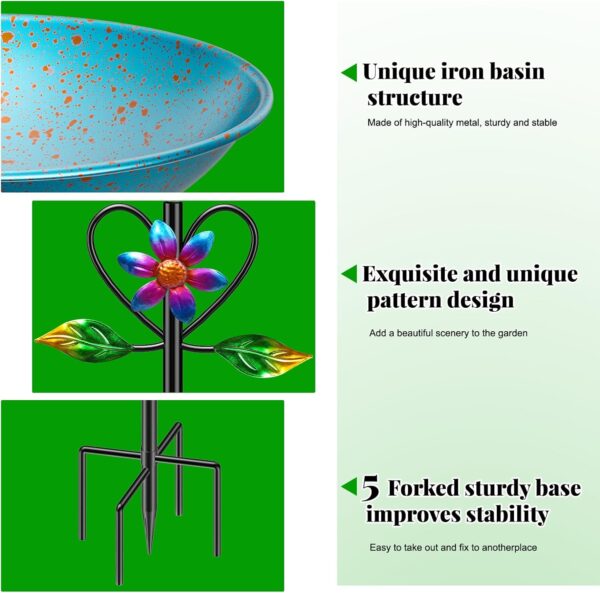 Unique iron basin structure

Made of high-quality metal, sturdy and stable

Exquisite and unique pattern design

Add a beautiful scenery to the garden

5 Forked sturdy base improves stability

Easy to take out and fix to anotherplace